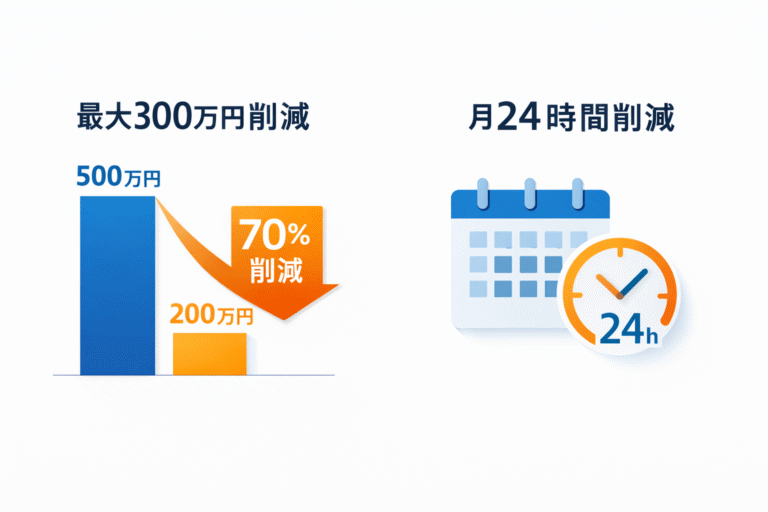 最大300万円削減

500万円

70%
削減

200万円

月24時間削減

24h